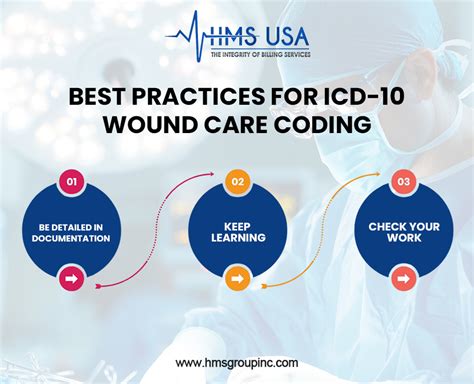 HMS USA
THE INTEGRITY OF BILLING SERVICES

BEST PRACTICES FOR ICD-10 WOUND CARE CODING

01
BE DETAILED IN DOCUMENTATION

02
KEEP LEARNING

03
CHECK YOUR WORK

www.hmsgroupinc.com